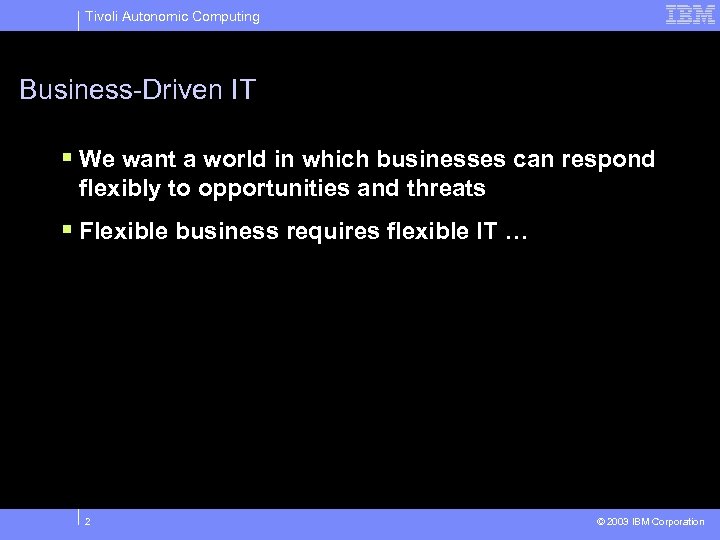 Tivoli Autonomic Computing

IBM

Business-Driven IT

▪ We want a world in which businesses can respond flexibly to opportunities and threats

▪ Flexible business requires flexible IT …

2

© 2003 IBM Corporation